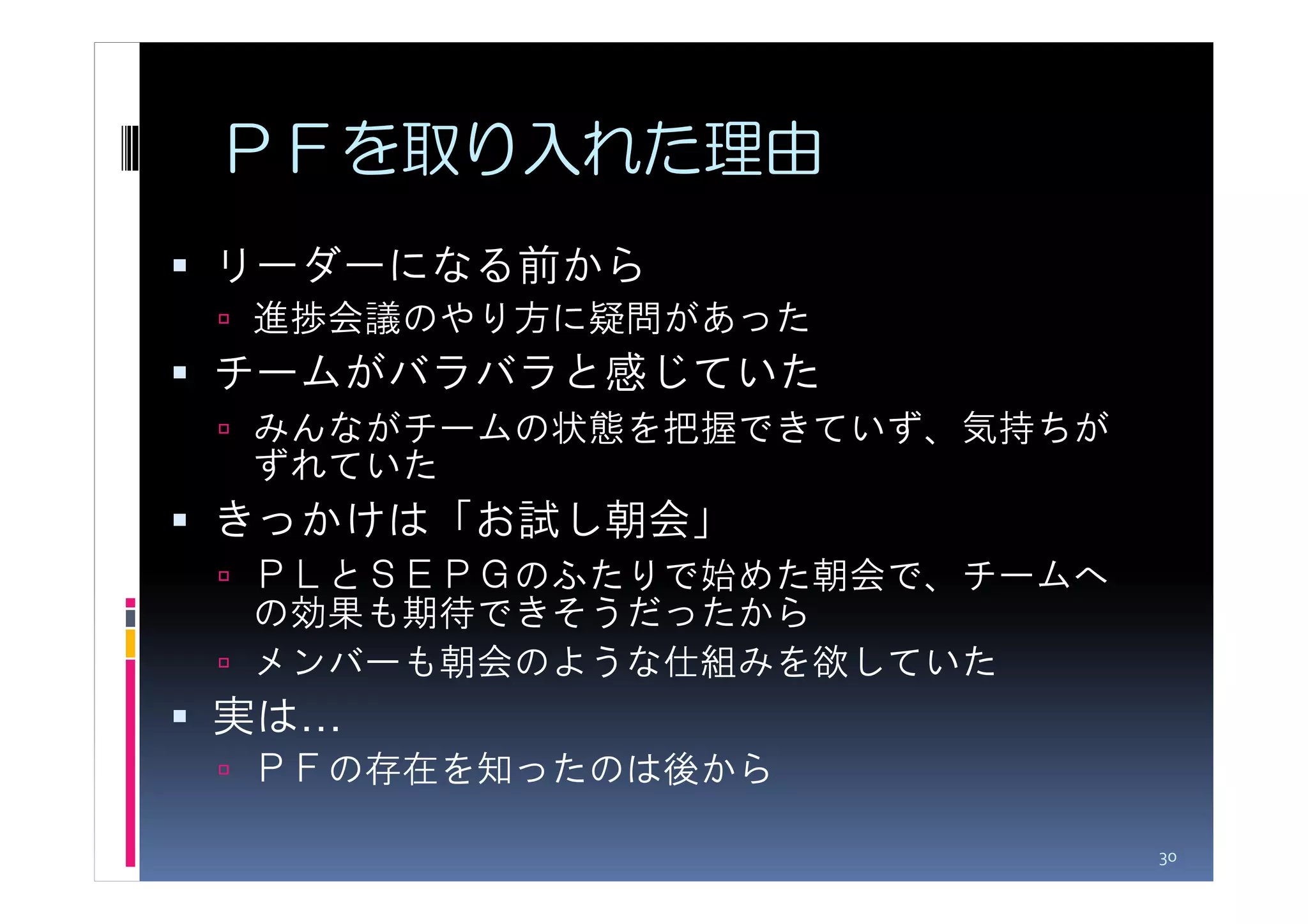 ＰＦを取り入れた理由

▪ リーダーになる前から
▫ 進捗会議のやり方に疑問があった
▪ チームがバラバラと感じていた
▫ みんながチームの状態を把握できていず、気持ちがずれていた
▪ きっかけは「お試し朝会」
▫ ＰＬとＳＥＰＧのふたりで始めた朝会で、チームへの効果も期待できそうだったから
▫ メンバーも朝会のような仕組みを欲していた
▪ 実は…
▫ ＰＦの存在を知ったのは後から

30